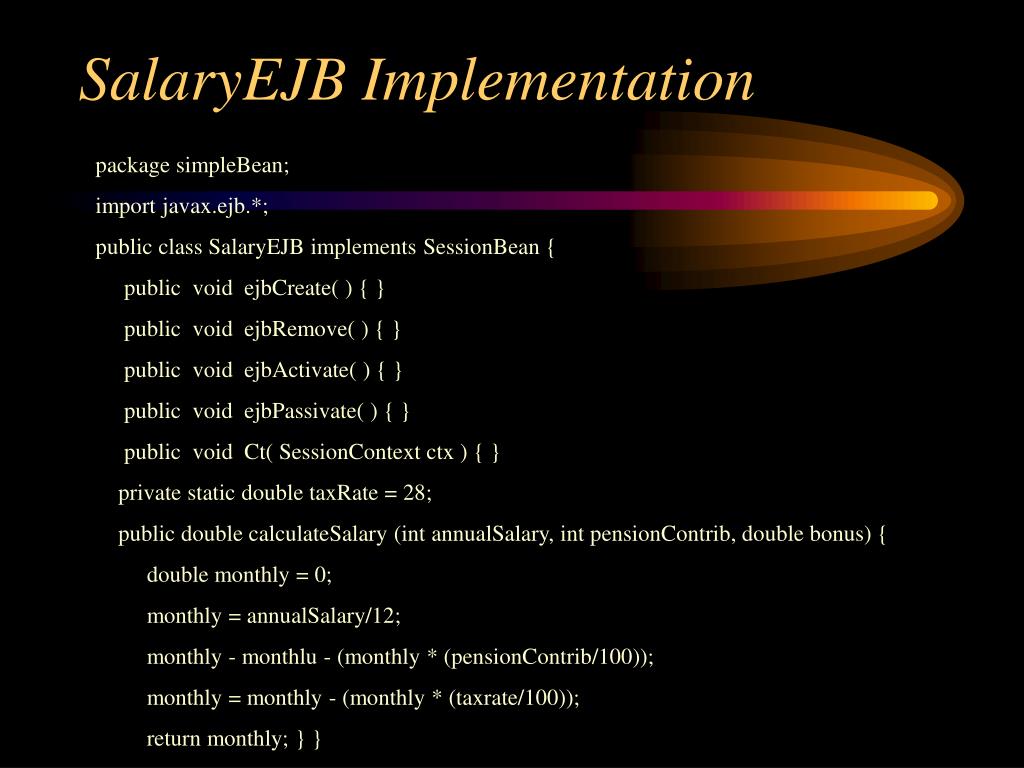 SalaryEJB Implementation

package simpleBean;

import javax.ejb.*;

public class SalaryEJB implements SessionBean {

public void ejbCreate( ) { }

public void ejbRemove( ) { }

public void ejbActivate( ) { }

public void ejbPassivate( ) { }

public void Ct( SessionContext ctx ) { }

private static double taxRate = 28;

public double calculateSalary (int annualSalary, int pensionContrib, double bonus) {

double monthly = 0;

monthly = annualSalary/12;

monthly - monthlu - (monthly * (pensionContrib/100));

monthly = monthly - (monthly * (taxrate/100));

return monthly; } }